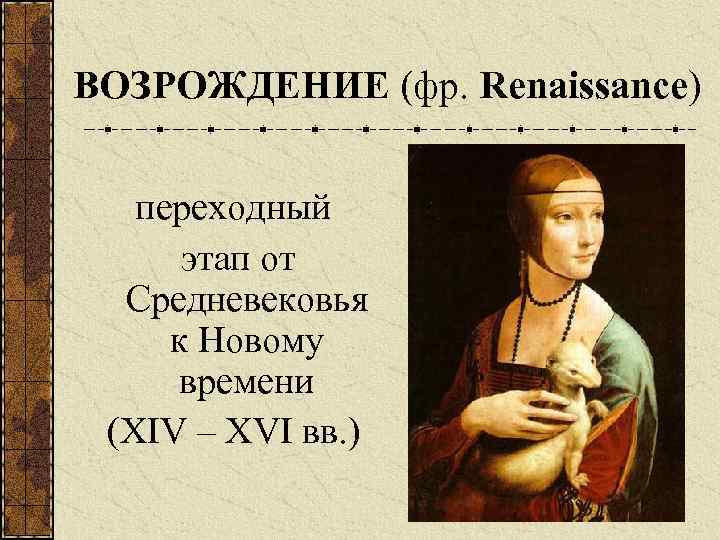 ВОЗРОЖДЕНИЕ (фр. Renaissance)

переходный
этап от
Средневековья
к Новому
времени
(XIV – XVI вв.)